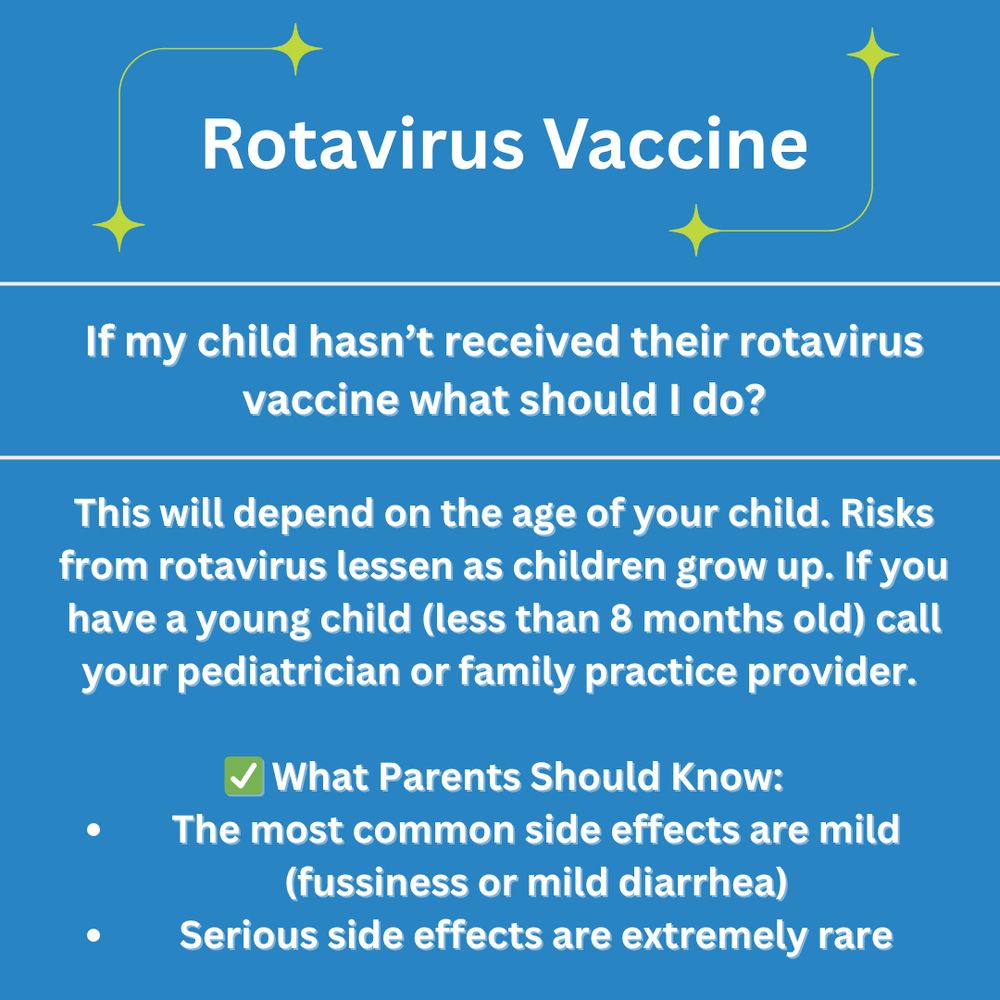 Rotavirus Vaccine

If my child hasn't received their rotavirus vaccine what should I do?

This will depend on the age of your child. Risks from rotavirus lessen as children grow up. If you have a young child (less than 8 months old) call your pediatrician or family practice provider.

✅ What Parents Should Know:
• The most common side effects are mild (fussiness or mild diarrhea)
• Serious side effects are extremely rare